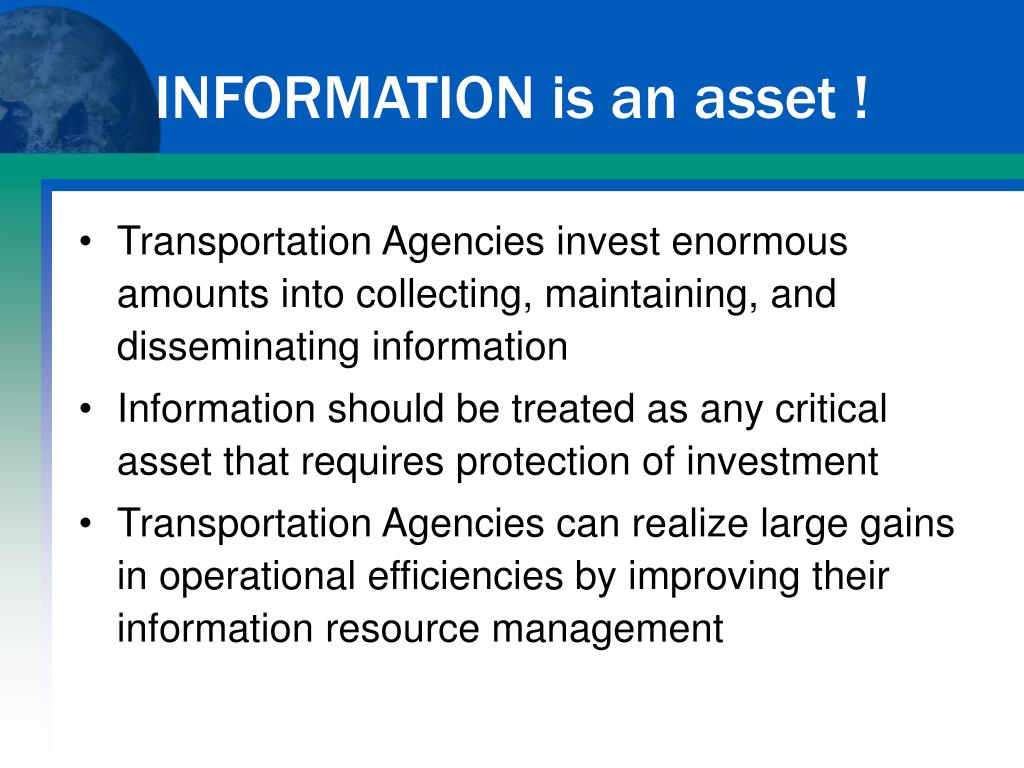 INFORMATION is an asset !

• Transportation Agencies invest enormous amounts into collecting, maintaining, and disseminating information

• Information should be treated as any critical asset that requires protection of investment

• Transportation Agencies can realize large gains in operational efficiencies by improving their information resource management